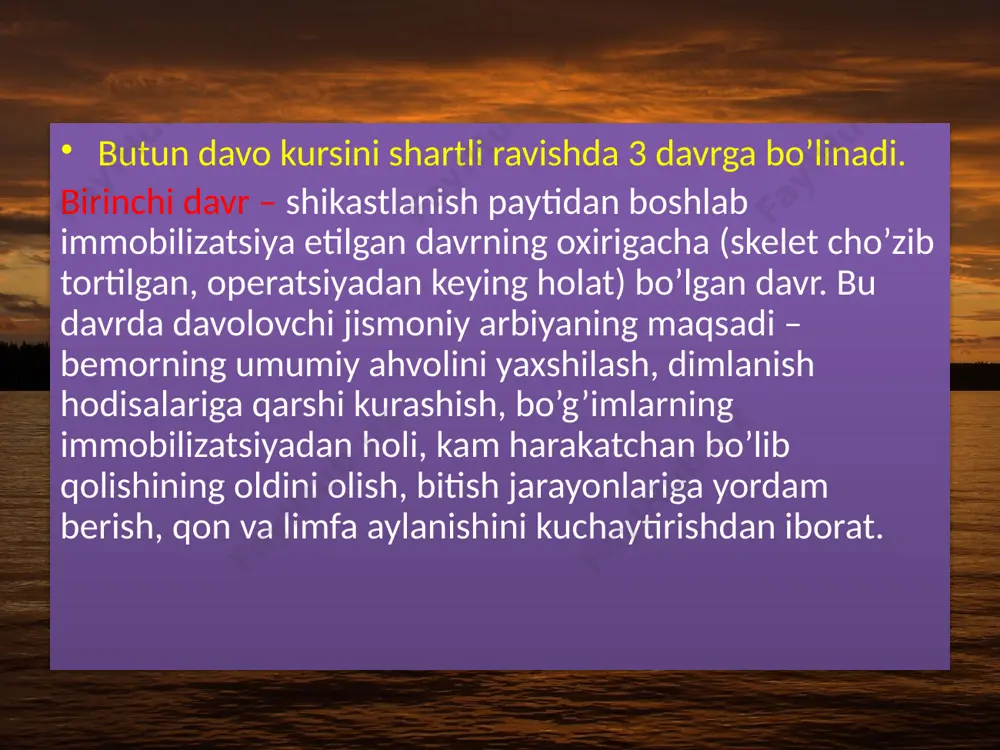 • Butun davo kursini shartli ravishda 3 davrga bo’linadi.

Birinchi davr – shikastlanish paytidan boshlab immobilizatsiya etilgan davrning oxirigacha (skelet cho’zib tortilgan, operatsiyadan keying holat) bo’lgan davr. Bu davrda davolovchi jismoniy arbiyaning maqsadi – bemorning umumiy ahvolini yaxshilash, dimlanish hodisalariga qarshi kurashish, bo’g’imlarning immobilizatsiyadan holi, kam harakatchan bo’lib qolishining oldini olish, bitish jarayonlariga yordam berish, qon va limfa aylanishini kuchaytirishdan iborat.